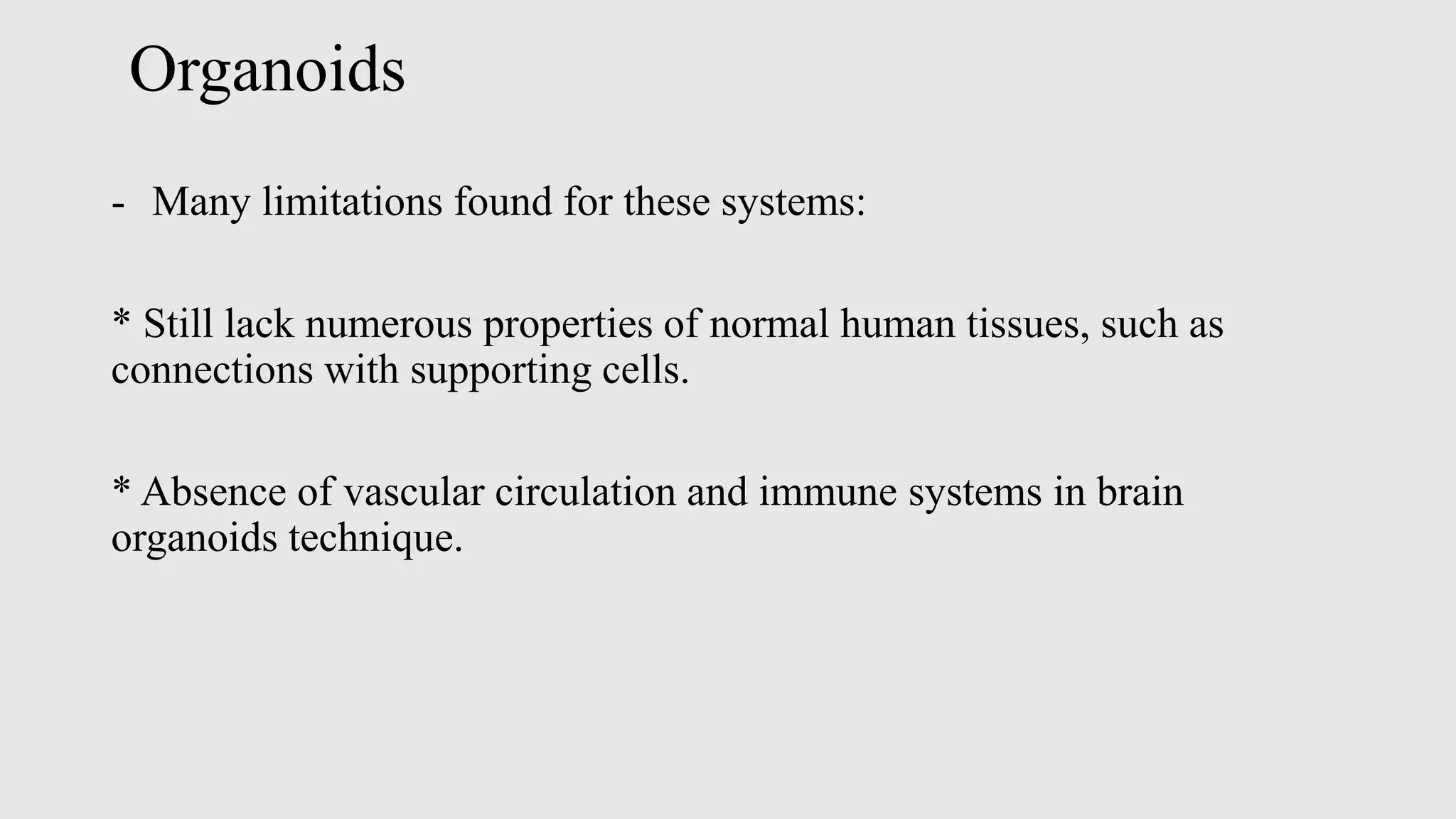 Organoids

- Many limitations found for these systems:

* Still lack numerous properties of normal human tissues, such as connections with supporting cells.

* Absence of vascular circulation and immune systems in brain organoids technique.